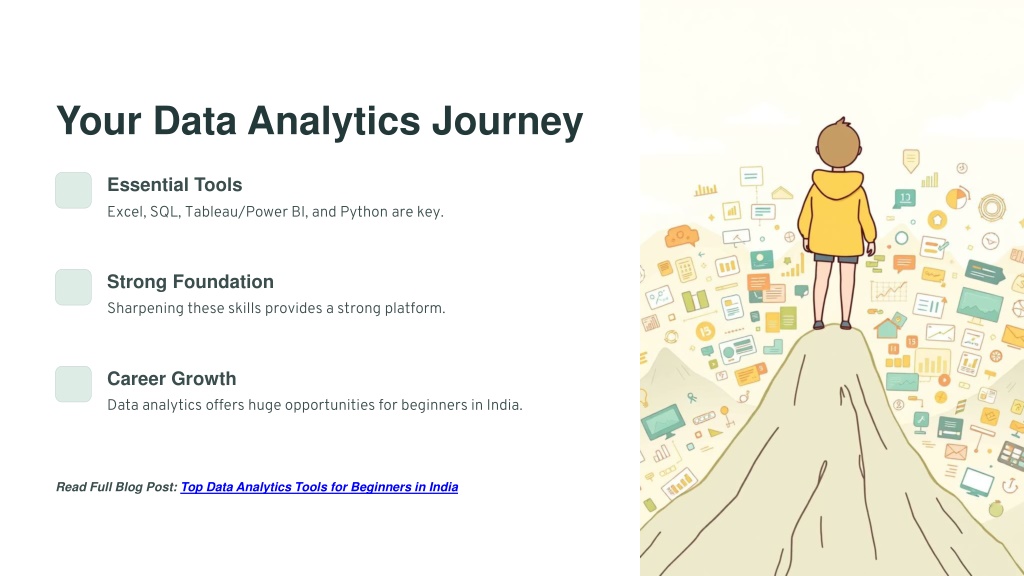 Your Data Analytics Journey

Essential Tools
Excel, SQL, Tableau/Power BI, and Python are key.

Strong Foundation
Sharpening these skills provides a strong platform.

Career Growth
Data analytics offers huge opportunities for beginners in India.

Read Full Blog Post: Top Data Analytics Tools for Beginners in India